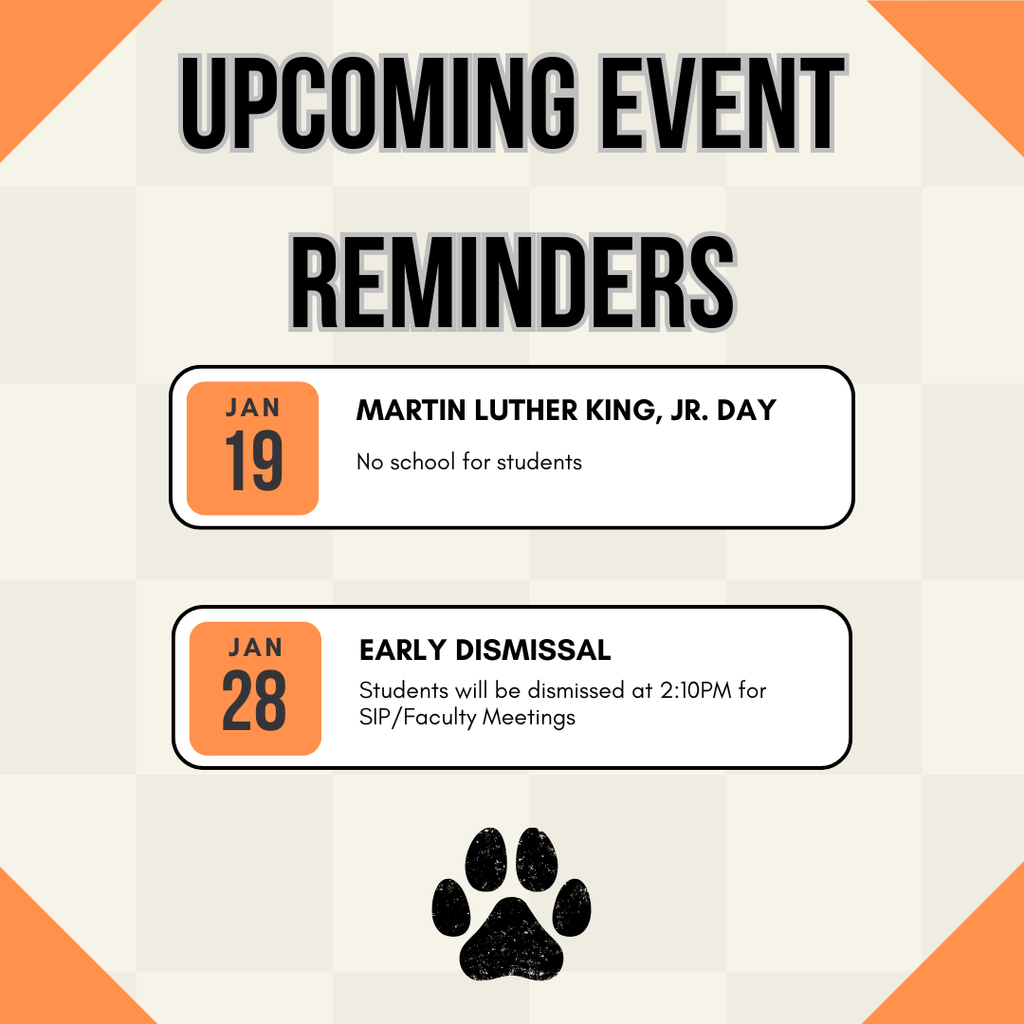 UPCOMING EVENT REMINDERS

JAN
19

MARTIN LUTHER KING, JR. DAY

No school for students

JAN
28

EARLY DISMISSAL

Students will be dismissed at 2:10PM for SIP/Faculty Meetings